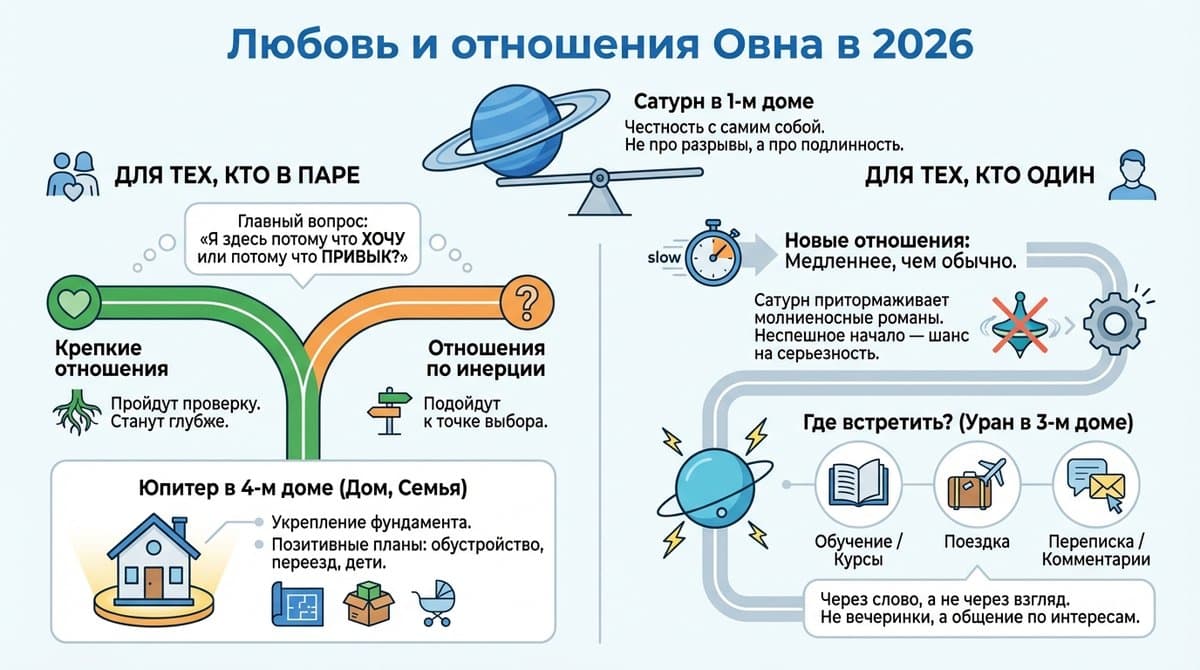 Любовь и отношения Овна в 2026

Сатурн в 1-м доме
Честность с самим собой.
Не про разрывы, а про подлинность.

ДЛЯ ТЕХ, КТО В ПАРЕ

Главный вопрос:
«Я здесь потому что ХОЧУ или потому что ПРИВЫК?»

Крепкие отношения
Пройдут проверку.
Станут глубже.

Отношения по инерции
Подойдут к точке выбора.

Юпитер в 4-м доме (Дом, Семья)
Укрепление фундамента.
Позитивные планы: обустройство, переезд, дети.

ДЛЯ ТЕХ, КТО ОДИН

slow

Новые отношения:
Медленнее, чем обычно.

Сатурн притормаживает молниеносные романы.
Неспешное начало — шанс на серьезность.

Где встретить? (Уран в 3-м доме)

Обучение / Курсы

Поездка

Переписка / Комментарии

Через слово, а не через взгляд.
Не вечеринки, а общение по интересам.